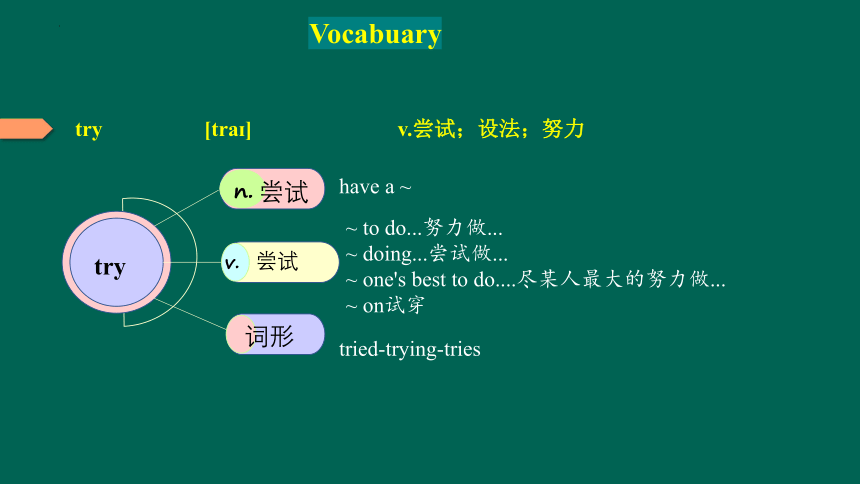 Vocabuary

try [traɪ] v.尝试；设法；努力

try

n. 尝试

have a ~

v. 尝试

~ to do...努力做...
~ doing...尝试做...
~ one's best to do....尽某人最大的努力做...
~ on试穿

词形

tried-trying-tries